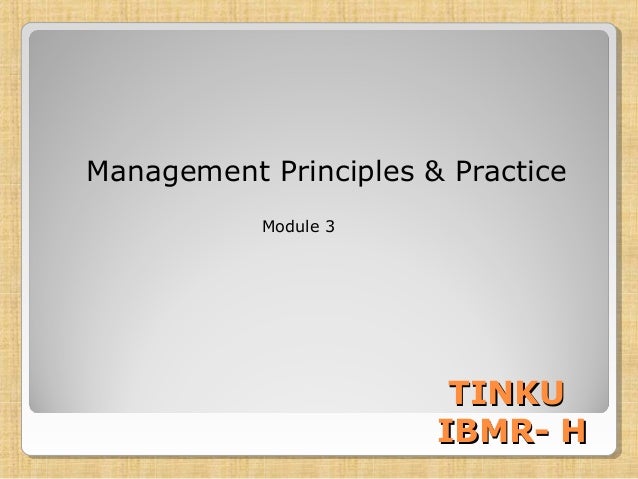 Management Principles & Practice

Module 3

TINKU
IBMR- H